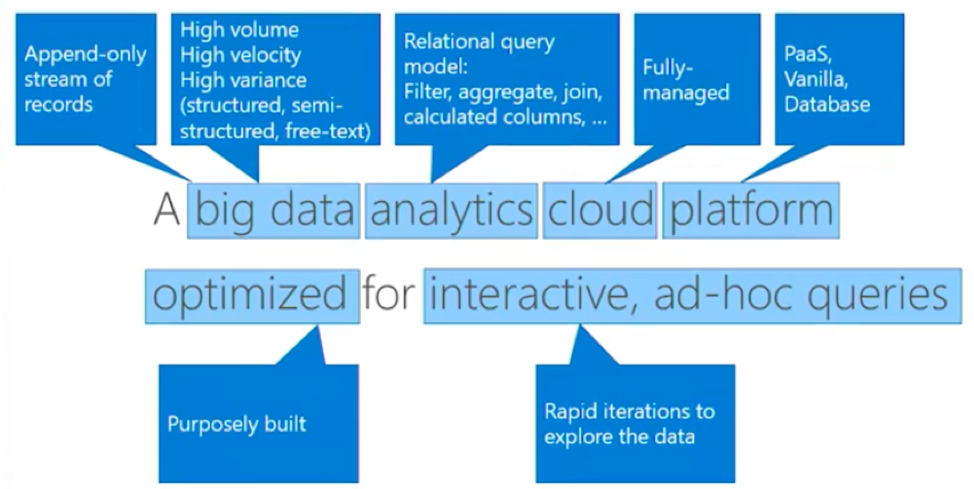 Append-only stream of records

High volume
High velocity
High variance (structured, semi-structured, free-text)

Relational query model:
Filter, aggregate, join, calculated columns, …

Fully-managed

PaaS, Vanilla, Database

A big data analytics cloud platform

optimized for interactive, ad-hoc queries

Purposely built

Rapid iterations to explore the data